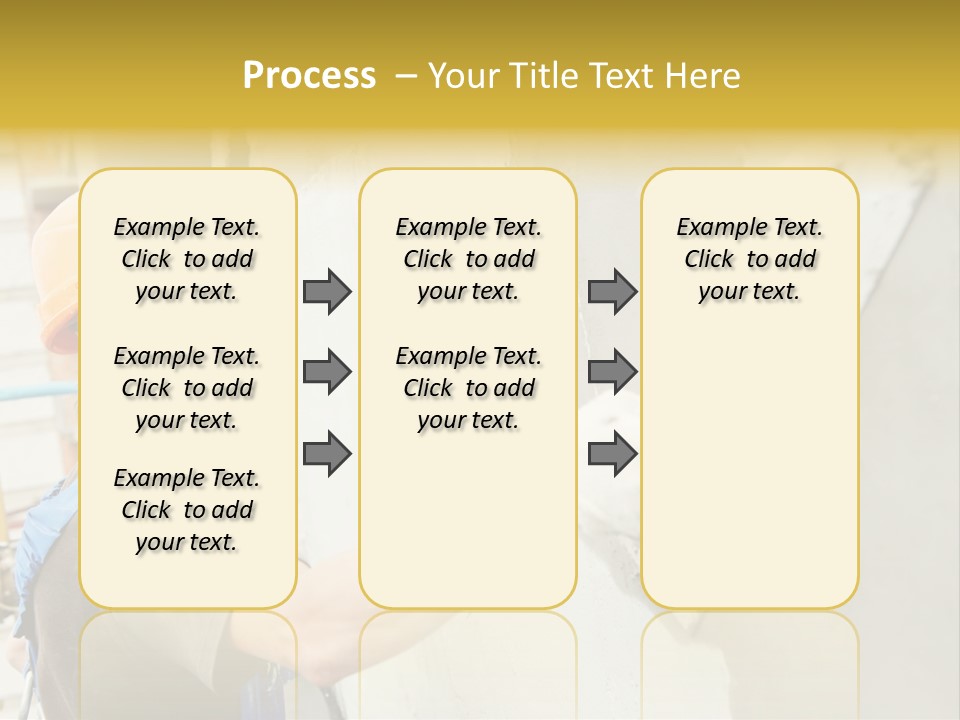 Process – Your Title Text Here

Example Text. Click to add your text.

Example Text. Click to add your text.

Example Text. Click to add your text.

Example Text. Click to add your text.

Example Text. Click to add your text.

Example Text. Click to add your text.